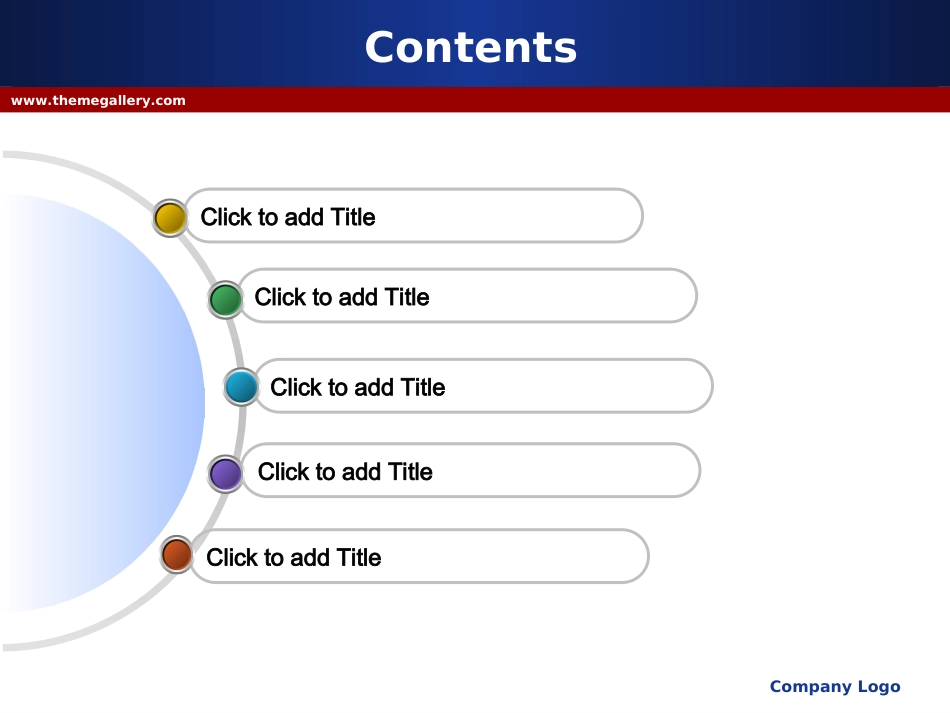 Contents

www.themegallery.com

Click to add Title

Click to add Title

Click to add Title

Click to add Title

Click to add Title

Company Logo